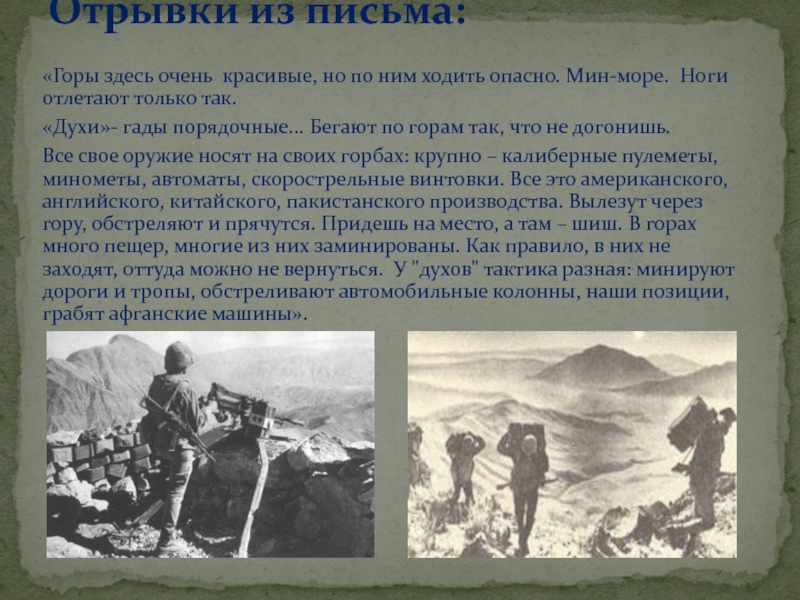 Отрывки из письма:

«Горы здесь очень красивые, но по ним ходить опасно. Мин-море. Ноги отлетают только так.

«Духи»- гады порядочные… Бегают по горам так, что не догонишь.

Все свое оружие носят на своих горбах: крупно – калиберные пулеметы, минометы, автоматы, скорострельные винтовки. Все это американского, английского, китайского, пакистанского производства. Вылезут через гору, обстреляют и прячутся. Придешь на место, а там – шиш. В горах много пещер, многие из них заминированы. Как правило, в них не заходят, оттуда можно не вернуться. У "духов" тактика разная: минируют дороги и тропы, обстреливают автомобильные колонны, наши позиции, грабят афганские машины».